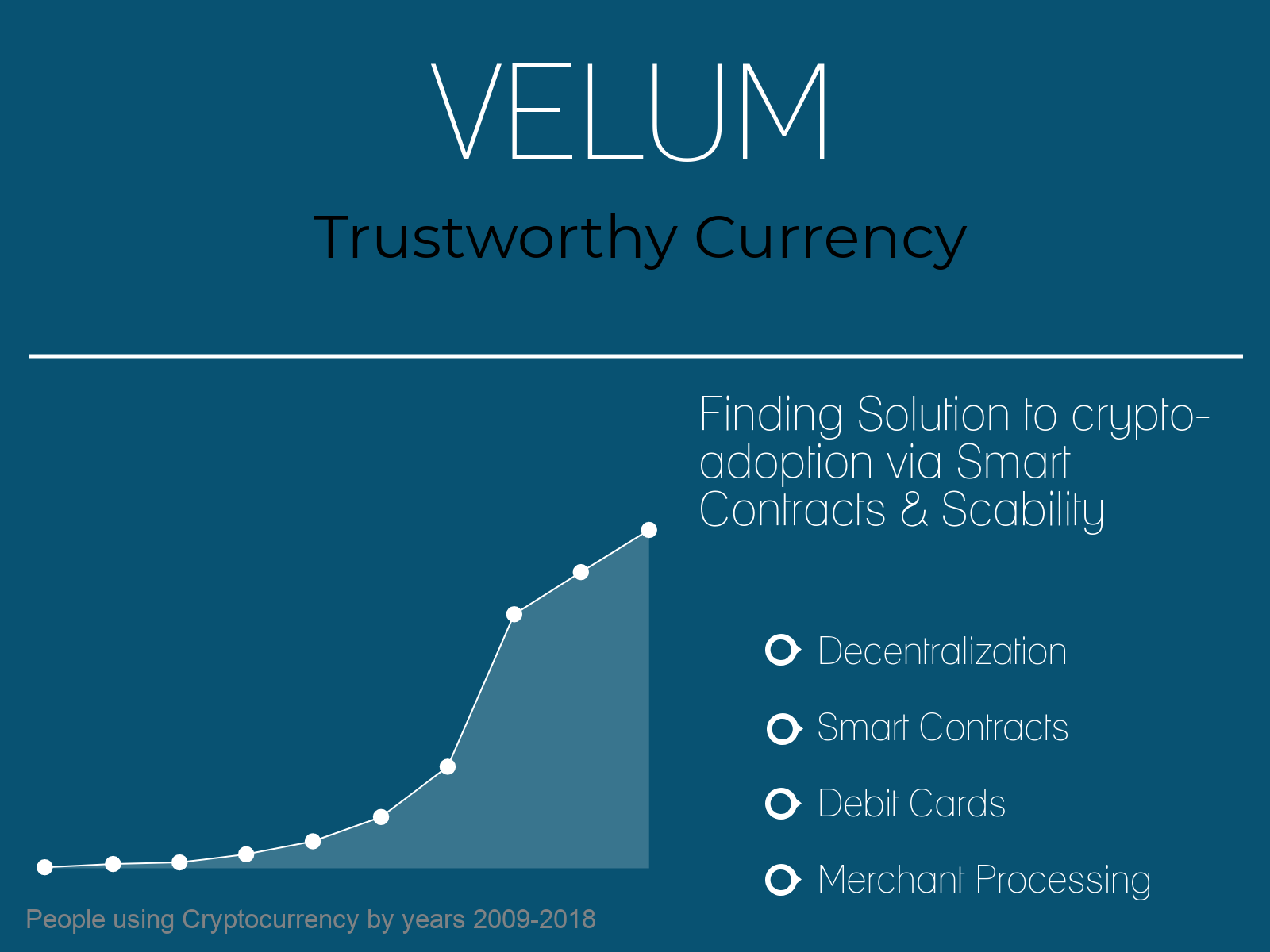 VELUM

Trustworthy Currency

Finding Solution to crypto-adoption via Smart Contracts & Scability

Decentralization

Smart Contracts

Debit Cards

Merchant Processing

People using Cryptocurrency by years 2009-2018